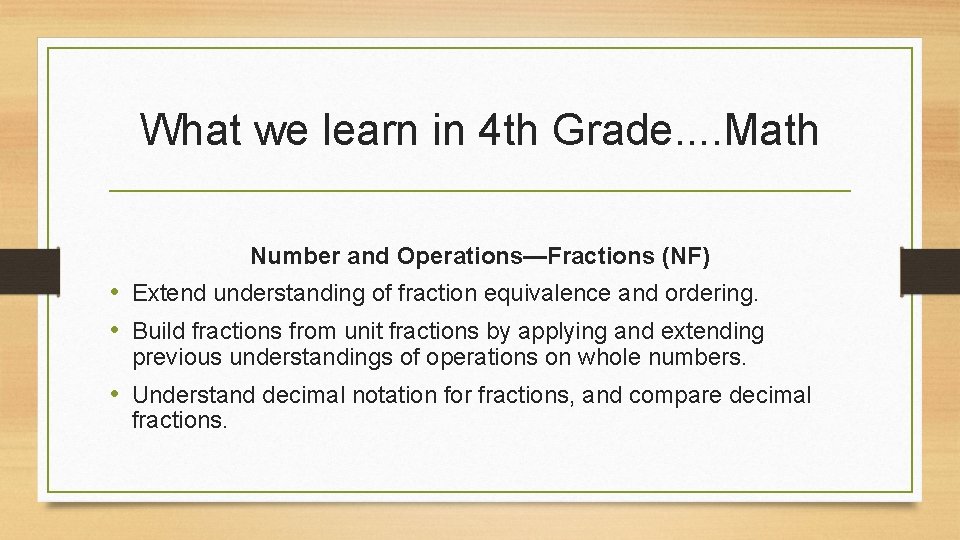 What we learn in 4th Grade....Math

Number and Operations—Fractions (NF)

• Extend understanding of fraction equivalence and ordering.
• Build fractions from unit fractions by applying and extending previous understandings of operations on whole numbers.
• Understand decimal notation for fractions, and compare decimal fractions.